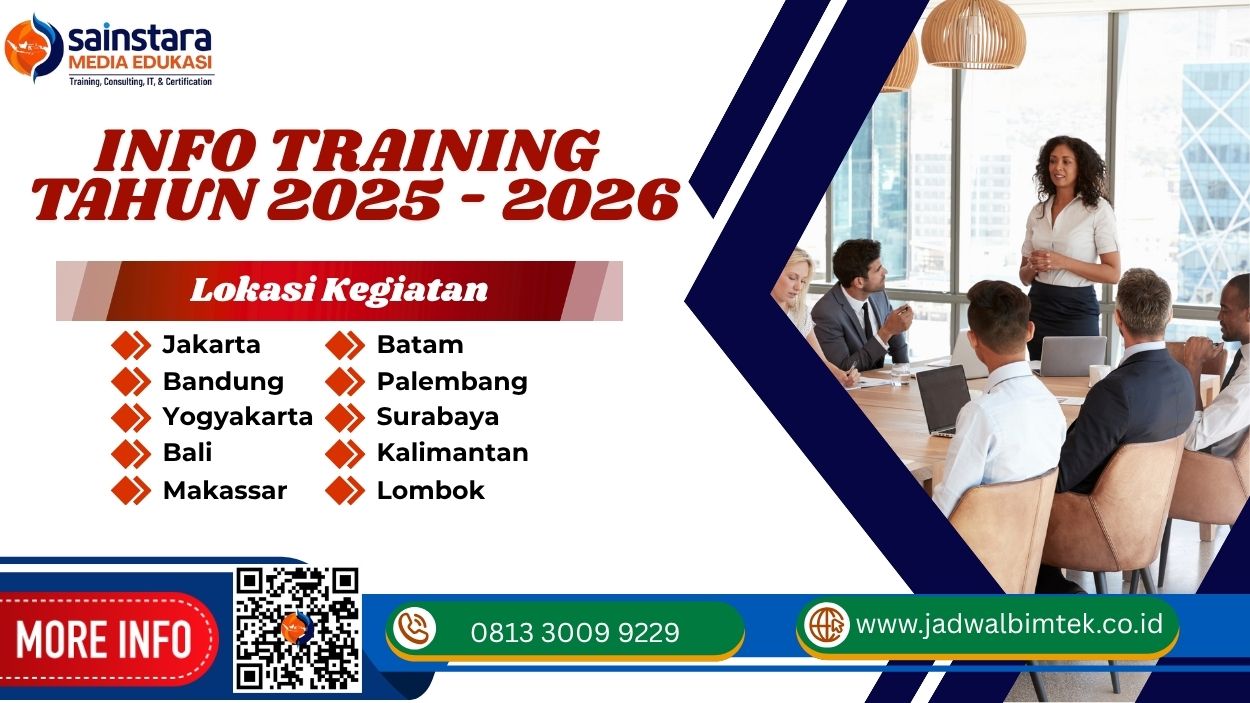 sainstara
MEDIA EDUKASI
Training, Consulting, IT, & Certification

INFO TRAINING
TAHUN 2025 - 2026

Lokasi Kegiatan

Jakarta
Bandung
Yogyakarta
Bali
Makassar

Batam
Palembang
Surabaya
Kalimantan
Lombok

MORE INFO

0813 3009 9229

www.jadwalbimtek.co.id